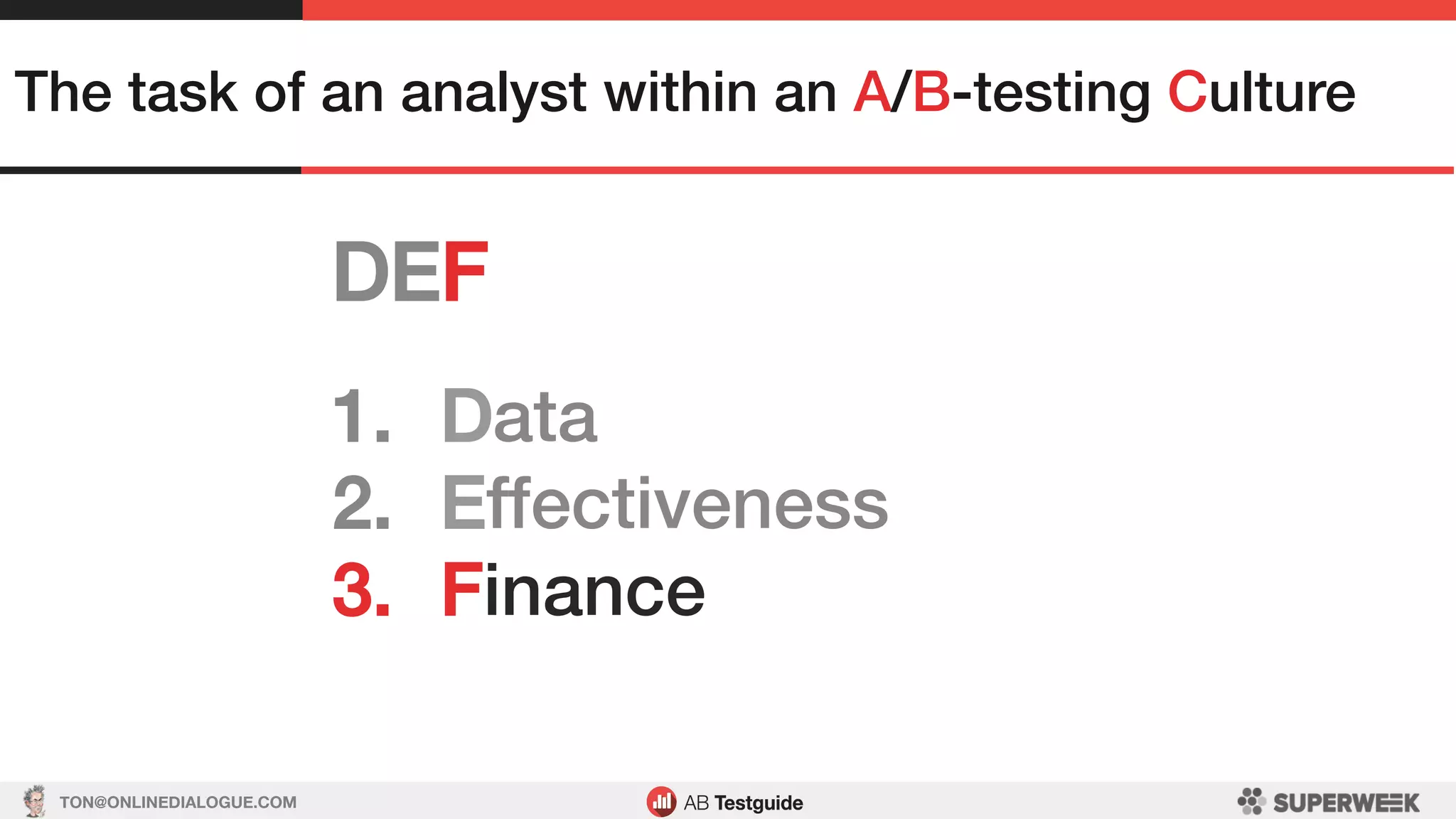 The task of an analyst within an A/B-testing Culture

DEF

1. Data
2. Effectiveness
3. Finance

TON@ONLINEDIALOGUE.COM

AB Testguide

SUPERWEEK